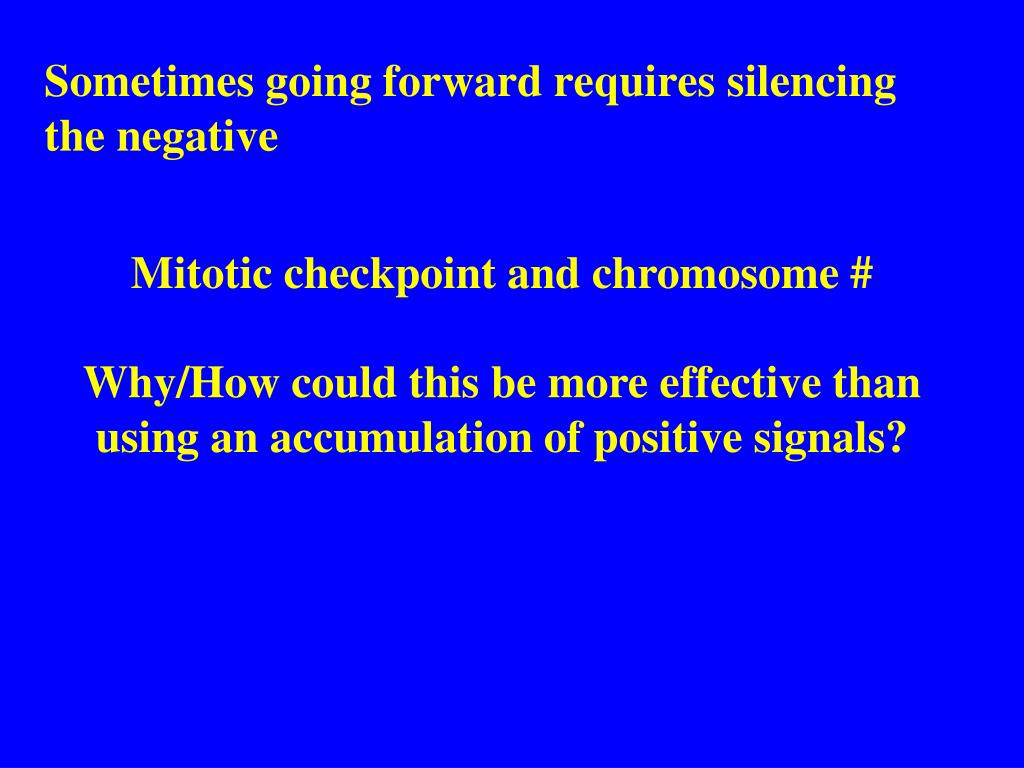 Sometimes going forward requires silencing the negative

Mitotic checkpoint and chromosome #

Why/How could this be more effective than using an accumulation of positive signals?